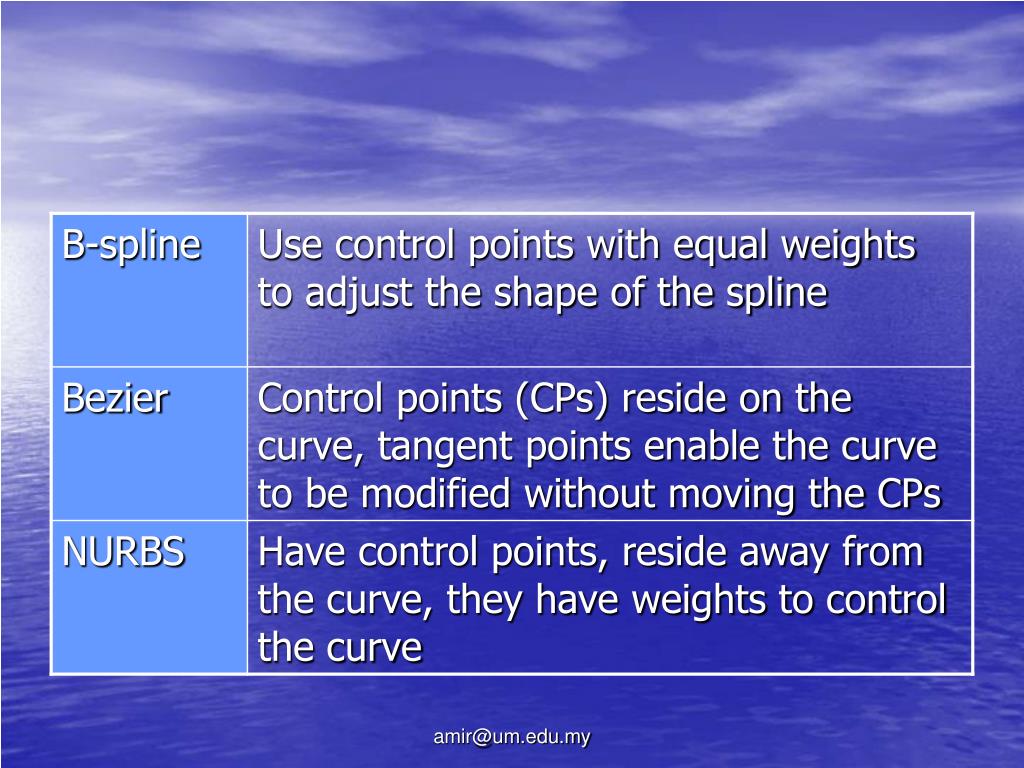 | B-spline | Use control points with equal weights to adjust the shape of the spline |
|---|---|
| Bezier | Control points (CPs) reside on the curve, tangent points enable the curve to be modified without moving the CPs |
| NURBS | Have control points, reside away from the curve, they have weights to control the curve |

amir@um.edu.my